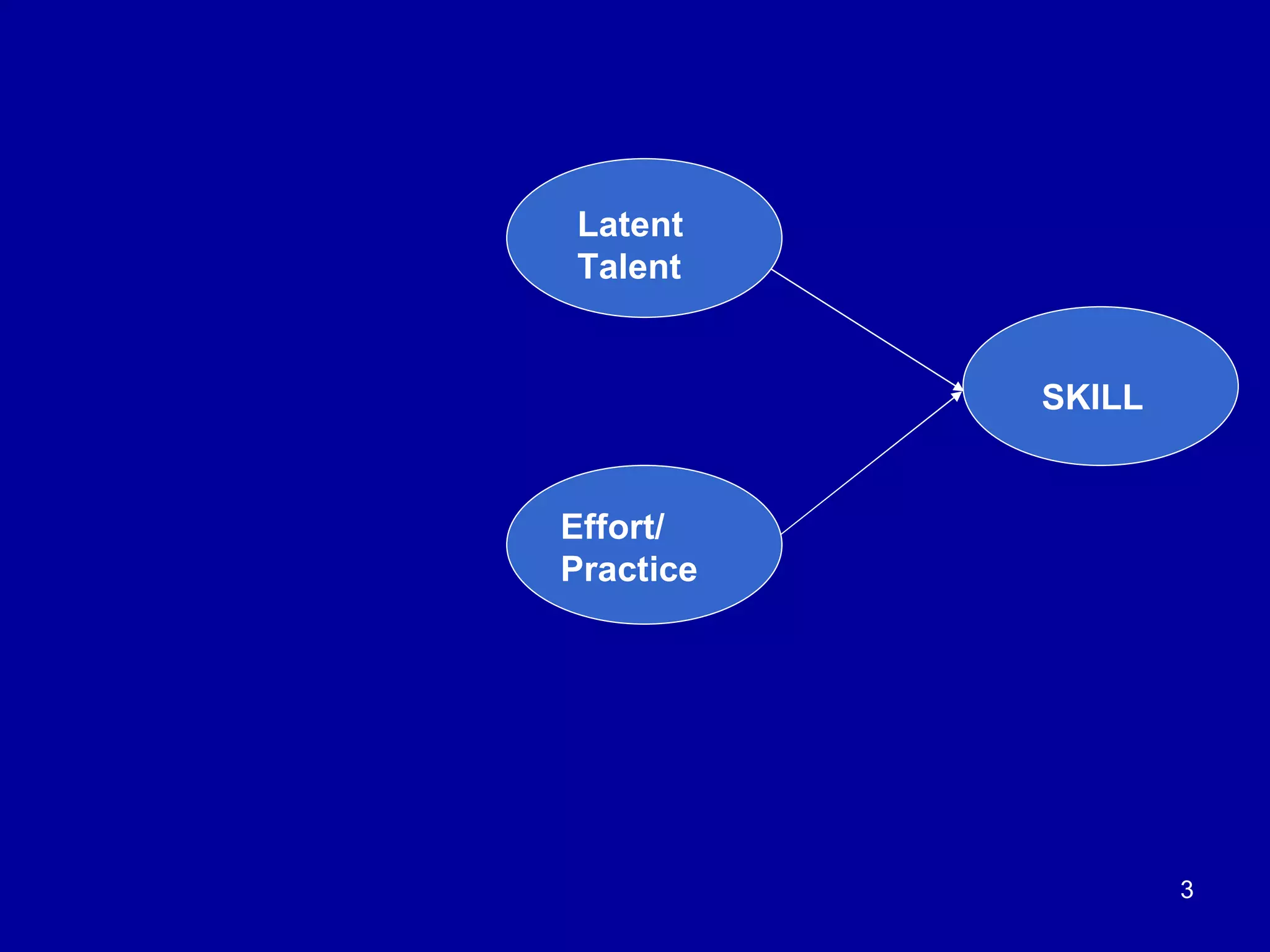 Latent Talent

SKILL

Effort/ Practice

3